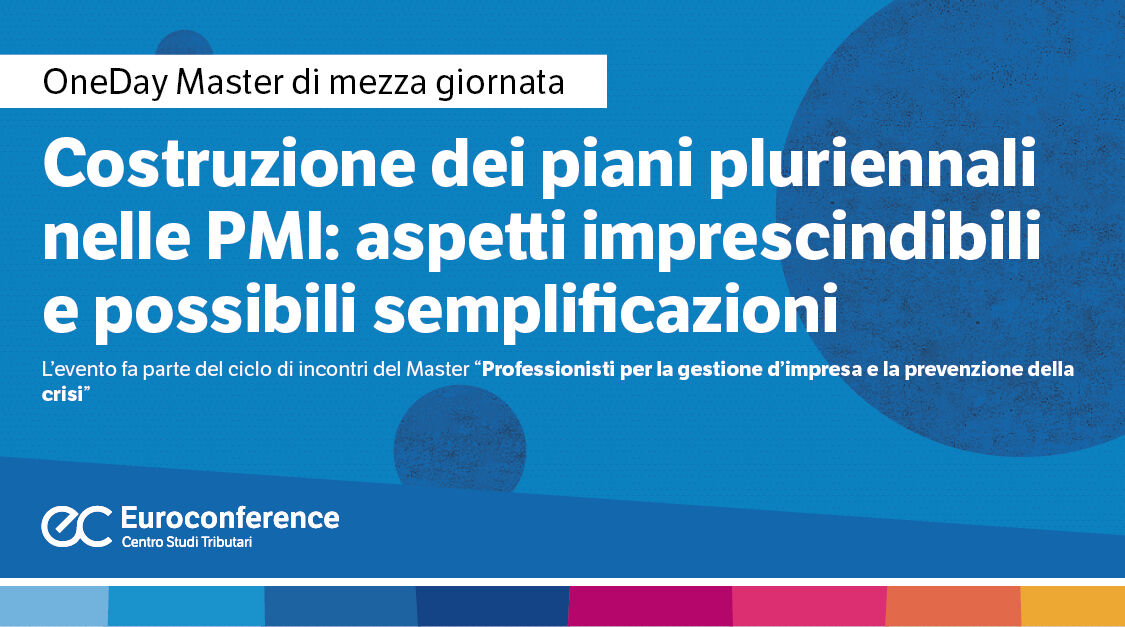 OneDay Master di mezza giornata

Costruzione dei piani pluriennali nelle PMI: aspetti imprescindibili e possibili semplificazioni

L'evento fa parte del ciclo di incontri del Master "Professionisti per la gestione d'impresa e la prevenzione della crisi"

ec Euroconference
Centro Studi Tributari